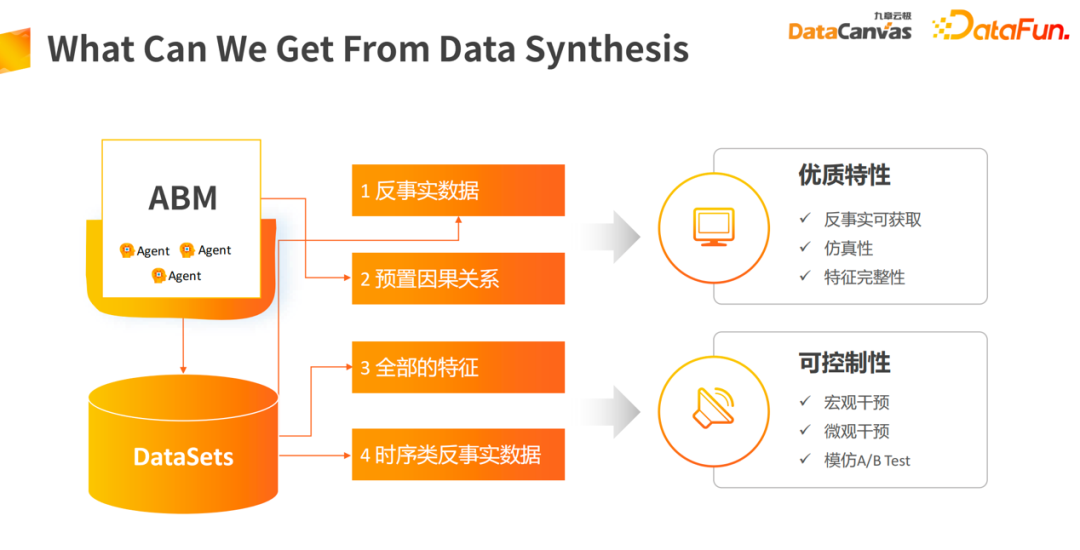 What Can We Get From Data Synthesis

九章云极 DataCanvas DataFun.

ABM

Agent Agent Agent

DataSets

1 反事实数据

2 预置因果关系

3 全部的特征

4 时序类反事实数据

优质特性
✓ 反事实可获取
✓ 仿真性
✓ 特征完整性

可控制性
✓ 宏观干预
✓ 微观干预
✓ 模仿A/B Test